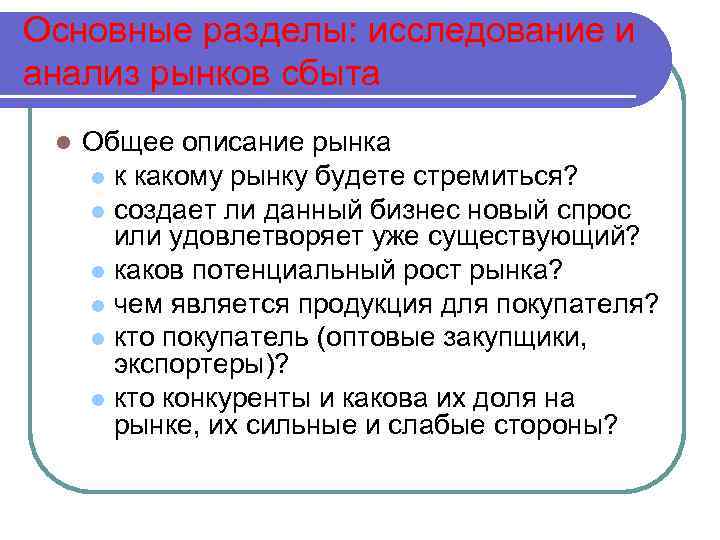 Основные разделы: исследование и анализ рынков сбыта

Общее описание рынка

к какому рынку будете стремиться?

создает ли данный бизнес новый спрос или удовлетворяет уже существующий?

каков потенциальный рост рынка?

чем является продукция для покупателя?

кто покупатель (оптовые закупщики, экспортеры)?

кто конкуренты и какова их доля на рынке, их сильные и слабые стороны?